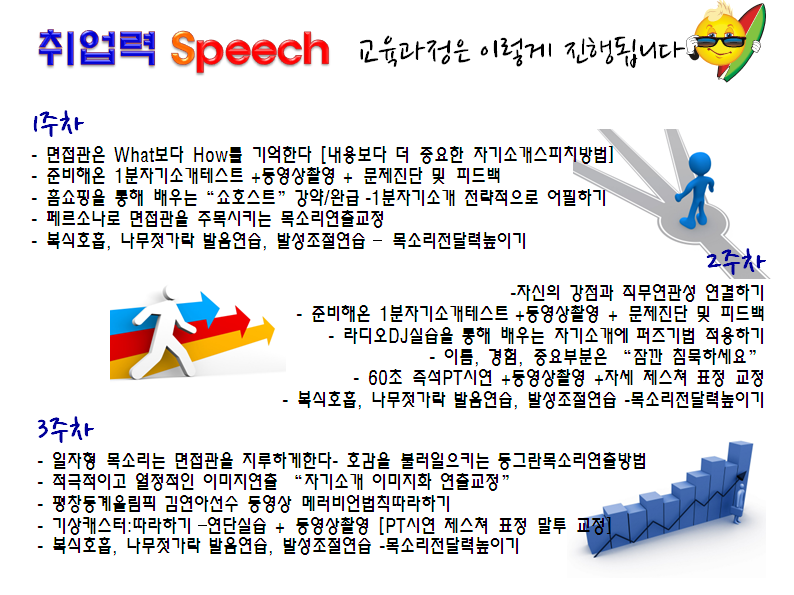 취업력 Speech

교육과정은 이렇게 진행됩니다

1주차

- 면접관은 What보다 How를 기억한다 [내용보다 더 중요한 자기소개스피치방법]
- 준비해온 1분자기소개테스트 +동영상촬영 + 문제진단 및 피드백
- 홈쇼핑을 통해 배우는 "쇼호스트" 강약/완급 -1분자기소개 전략적으로 어필하기
- 페르소나로 면접관을 주목시키는 목소리연출교정
- 복식호흡, 나무젓가락 발음연습, 발성조절연습 - 목소리전달력높이기

2주차

-자신의 강점과 직무연관성 연결하기
- 준비해온 1분자기소개테스트 +동영상촬영 + 문제진단 및 피드백
- 라디오DJ실습을 통해 배우는 자기소개에 퍼즈기법 적용하기
- 이름, 경험, 중요부분은 "잠깐 침묵하세요"
- 60초 즉석PT시연 +동영상촬영 +자세 제스쳐 표정 교정
- 복식호흡, 나무젓가락 발음연습, 발성조절연습 -목소리전달력높이기

3주차

- 일자형 목소리는 면접관을 지루하게한다- 호감을 불러일으키는 동그란목소리연출방법
- 적극적이고 열정적인 이미지연출 "자기소개 이미지화 연출교정"
- 평창동계올림픽 김연아선수 동영상 메러비언법칙따라하기
- 기상캐스터:따라하기 -연단실습 + 동영상촬영 [PT시연 제스쳐 표정 말투 교정]
- 복식호흡, 나무젓가락 발음연습, 발성조절연습 -목소리전달력높이기